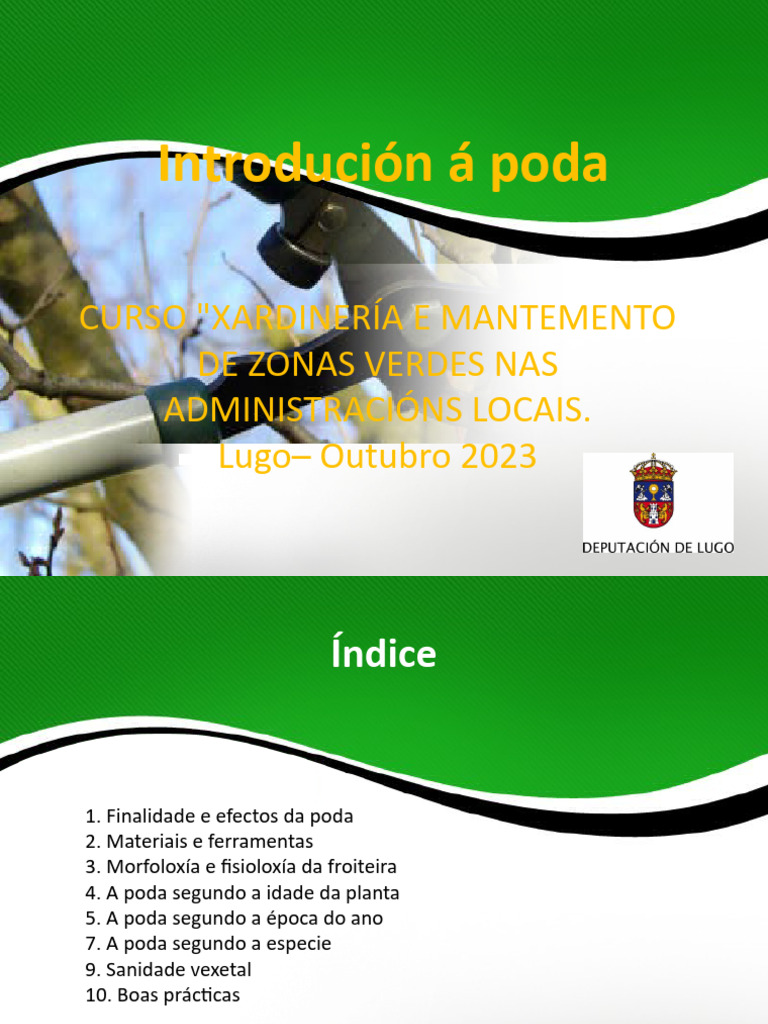 Introdución á poda

CURSO "XARDINERÍA E MANTEMENTO DE ZONAS VERDES NAS ADMINISTRACIÓNS LOCAIS.
Lugo– Outubro 2023

DEPUTACIÓN DE LUGO

Índice

1. Finalidade e efectos da poda
2. Materiais e ferramentas
3. Morfoloxía e fisioloxía da froiteira
4. A poda segundo a idade da planta
5. A poda segundo a época do ano
7. A poda segundo a especie
9. Sanidade vexetal
10. Boas prácticas